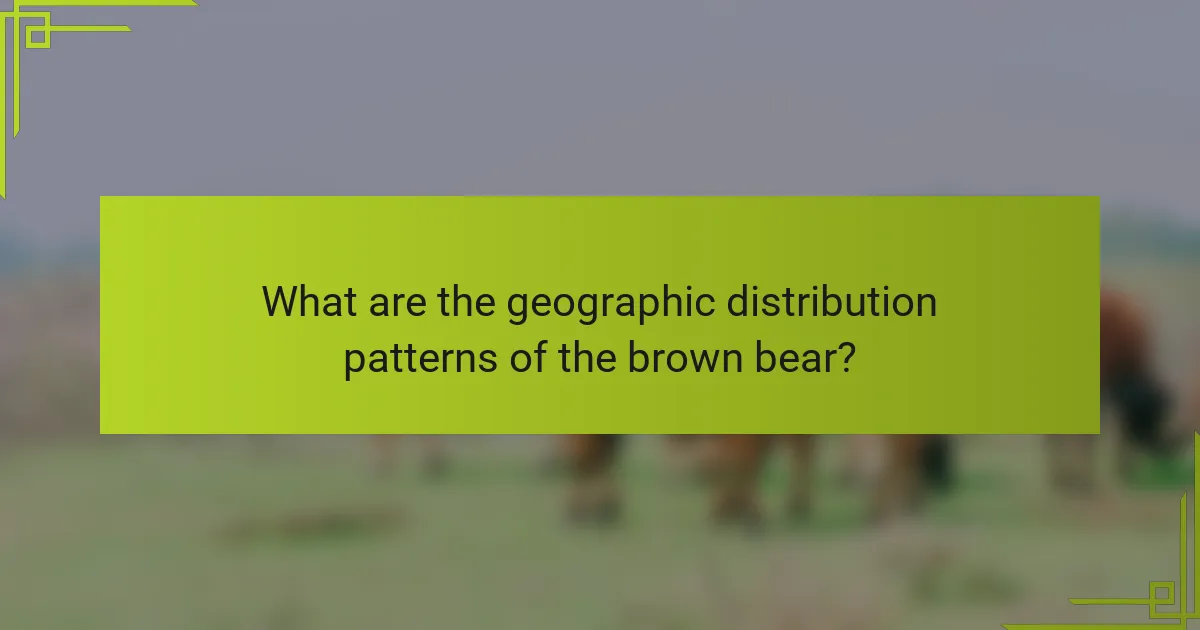 What are the geographic distribution patterns of the brown bear?